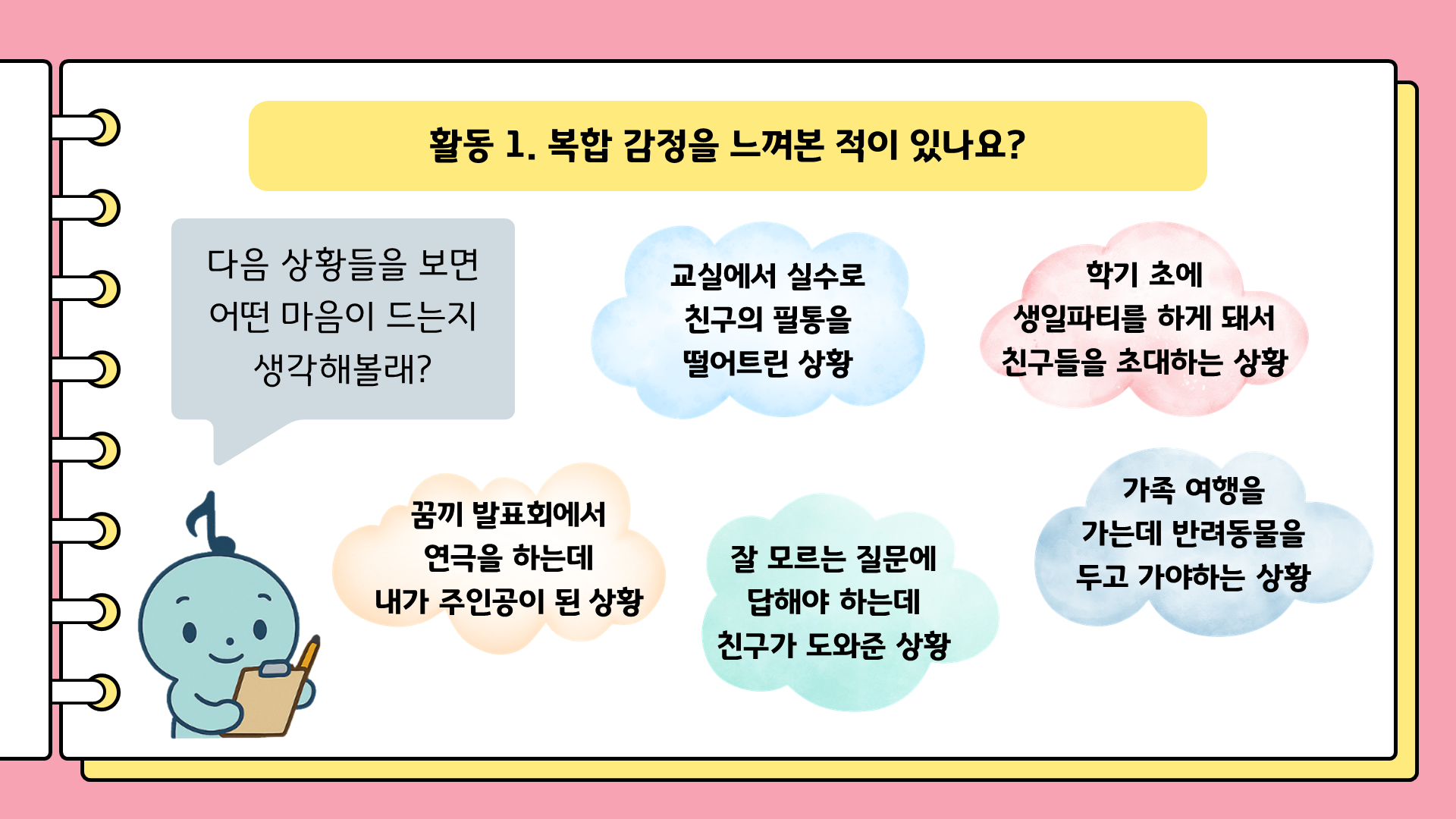 활동 1. 복합 감정을 느껴본 적이 있나요?

다음 상황들을 보면 어떤 마음이 드는지 생각해볼래?

교실에서 실수로 친구의 필통을 떨어트린 상황

학기 초에 생일파티를 하게 돼서 친구들을 초대하는 상황

꿈끼 발표회에서 연극을 하는데 내가 주인공이 된 상황

잘 모르는 질문에 답해야 하는데 친구가 도와준 상황

가족 여행을 가는데 반려동물을 두고 가야하는 상황